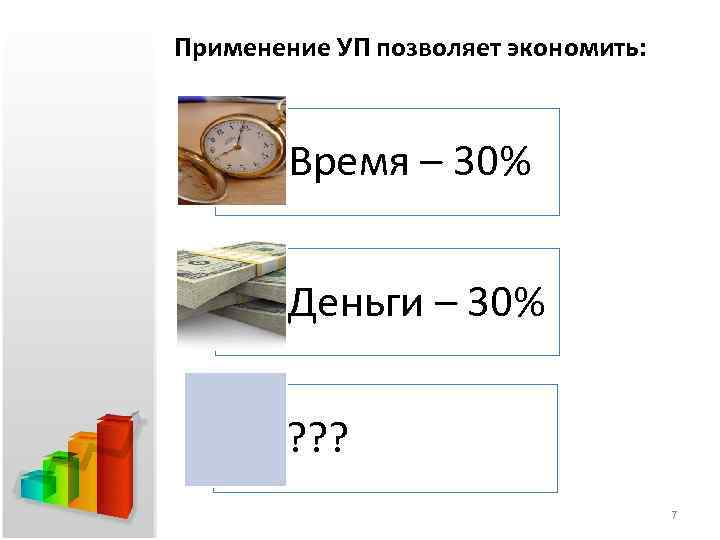 Применение УП позволяет экономить:

Время – 30%

Деньги – 30%

???

7